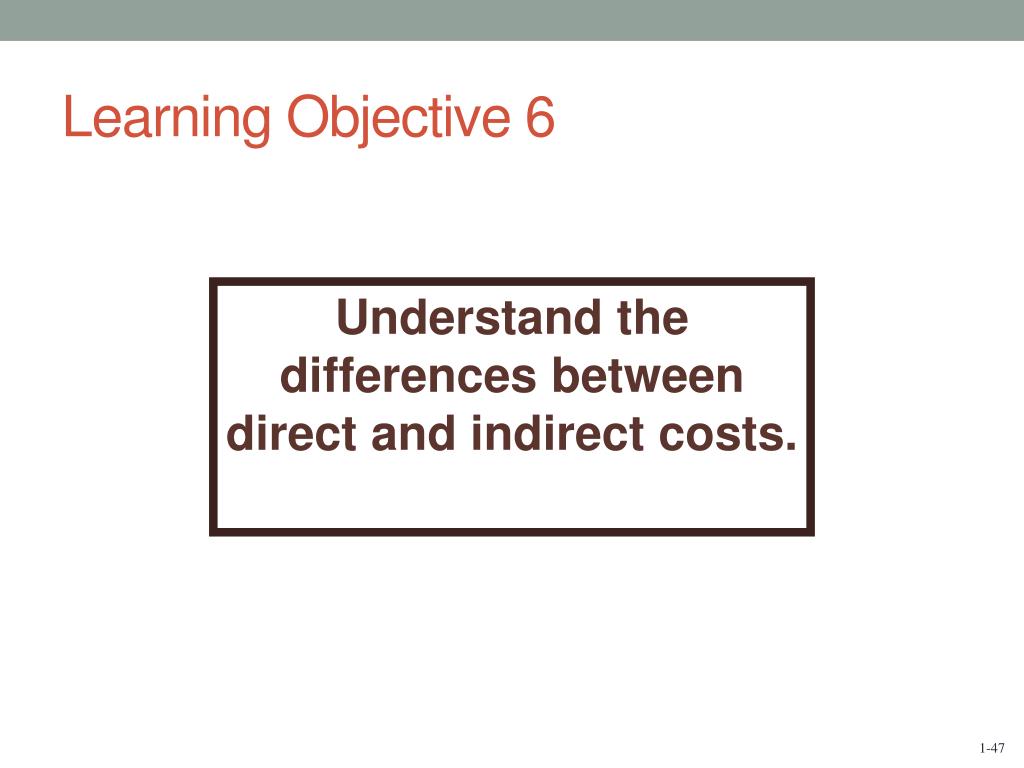 Learning Objective 6

Understand the differences between direct and indirect costs.

1-47